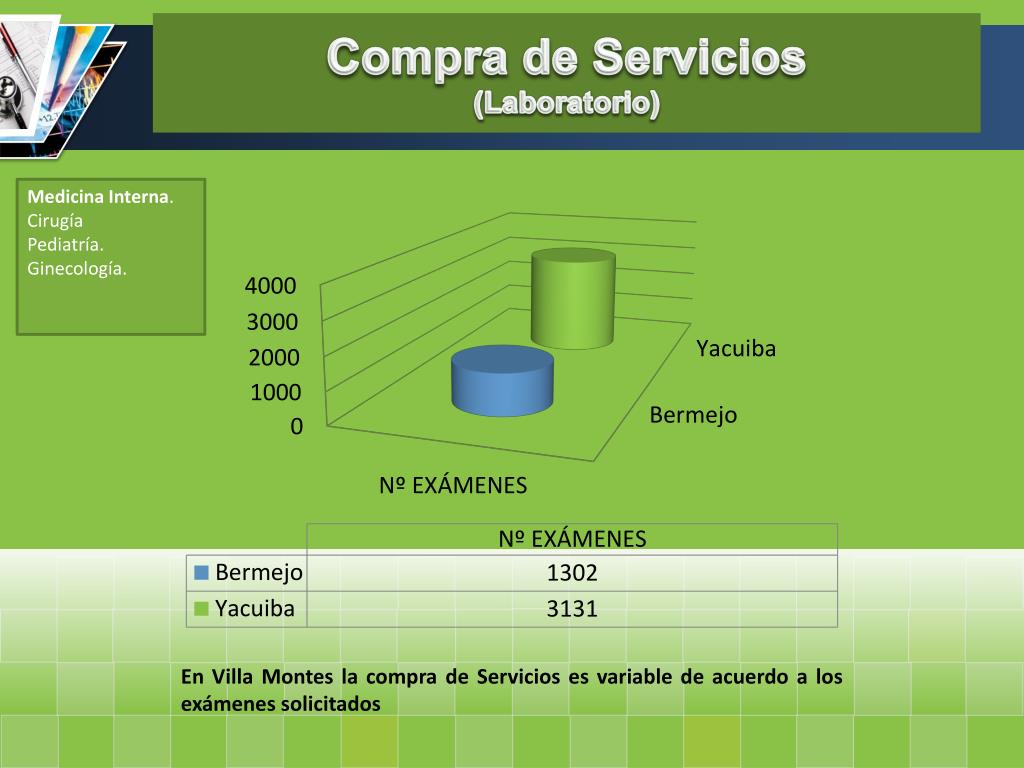 Compra de Servicios
(Laboratorio)

Medicina Interna.
Cirugía
Pediatría.
Ginecología.

4000
3000
2000
1000
0

Yacuiba
Bermejo

Nº EXÁMENES

| | Nº EXÁMENES |
|---|---|
| Bermejo | 1302 |
| Yacuiba | 3131 |

En Villa Montes la compra de Servicios es variable de acuerdo a los exámenes solicitados